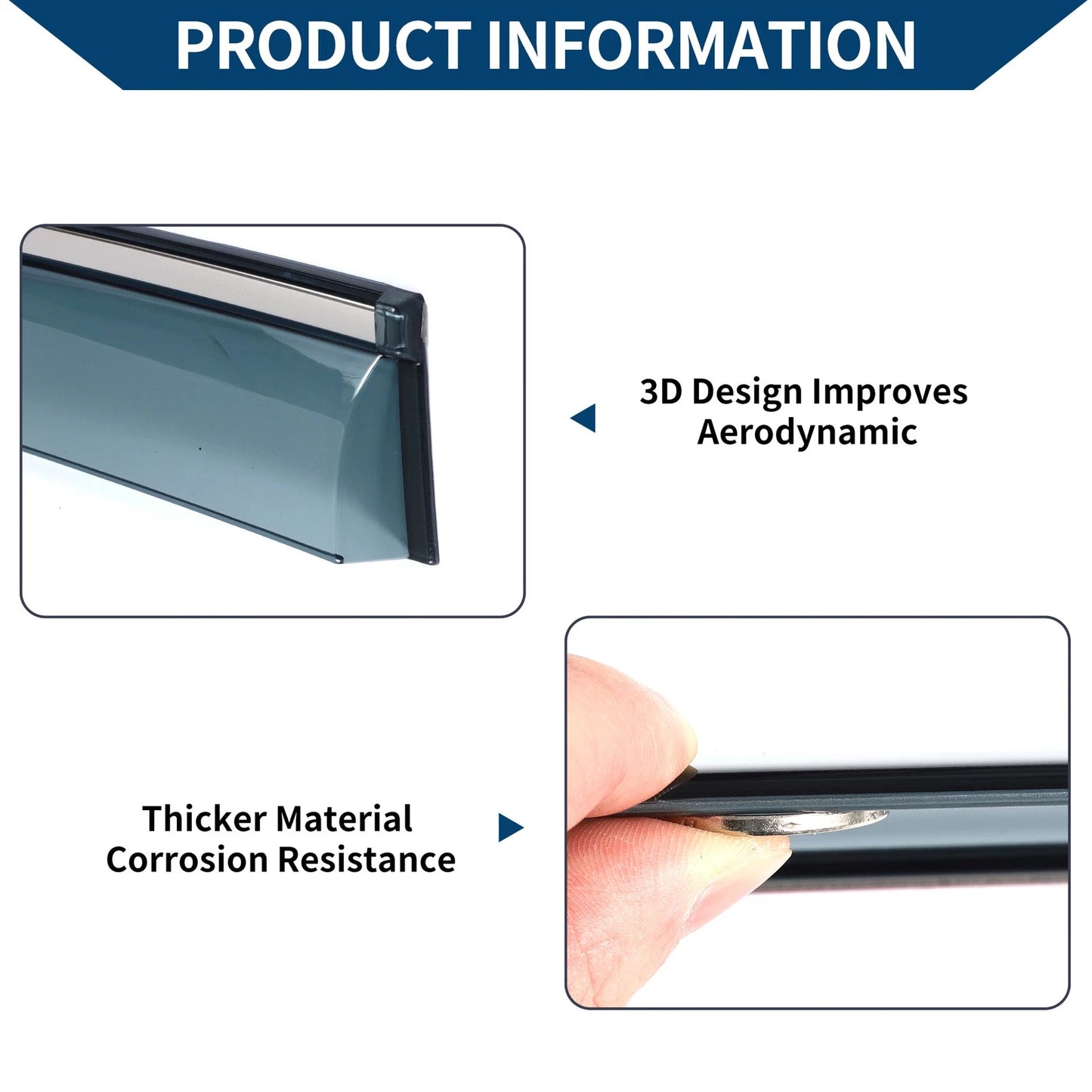 PRODUCT INFORMATION

3D Design Improves Aerodynamic

Thicker Material Corrosion Resistance